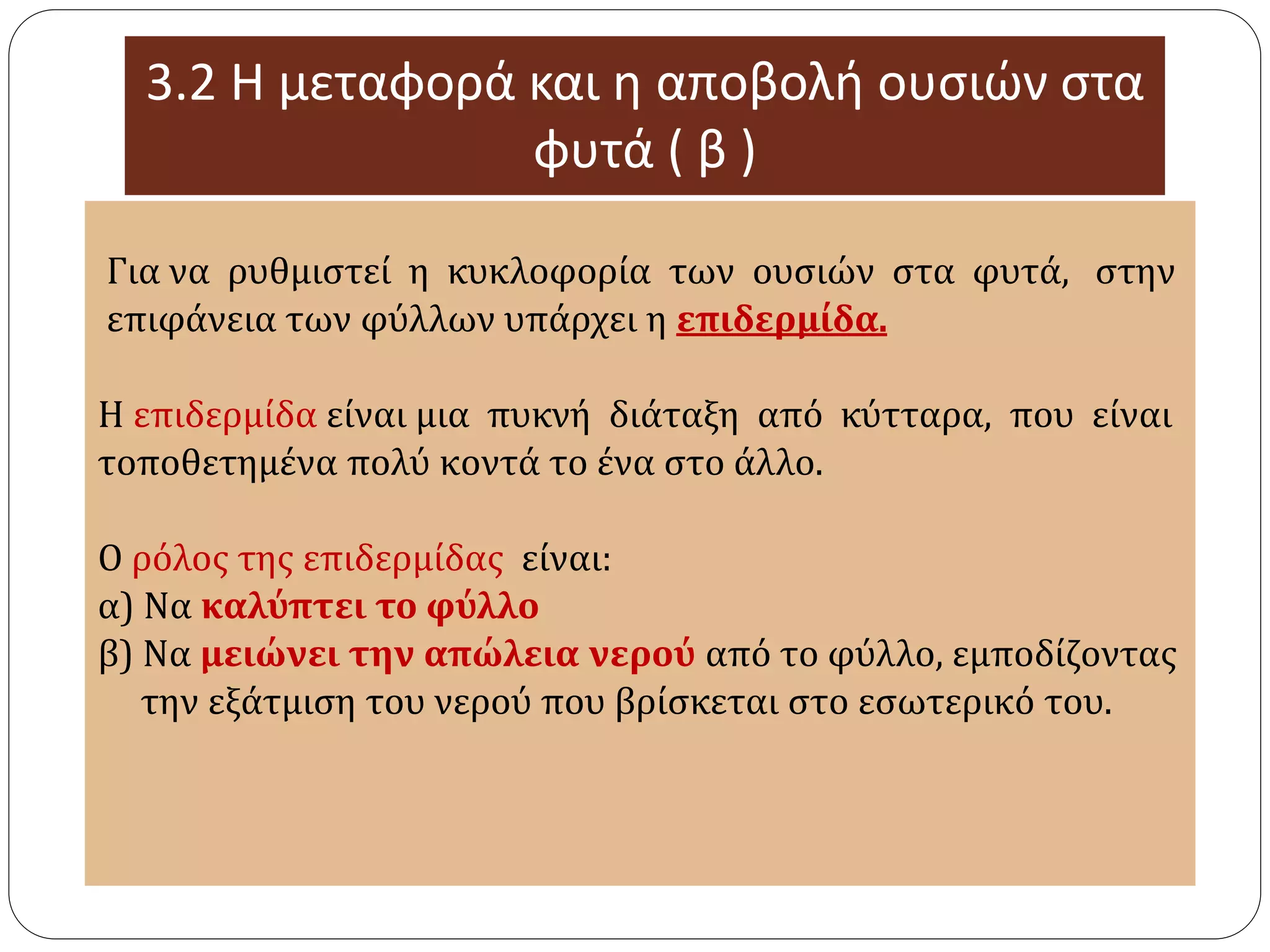 3.2 Η μεταφορά και η αποβολή ουσιών στα φυτά ( β )

Για να ρυθμιστεί η κυκλοφορία των ουσιών στα φυτά, στην επιφάνεια των φύλλων υπάρχει η επιδερμίδα.

Η επιδερμίδα είναι μια πυκνή διάταξη από κύτταρα, που είναι τοποθετημένα πολύ κοντά το ένα στο άλλο.

Ο ρόλος της επιδερμίδας είναι:
α) Να καλύπτει το φύλλο
β) Να μειώνει την απώλεια νερού από το φύλλο, εμποδίζοντας την εξάτμιση του νερού που βρίσκεται στο εσωτερικό του.